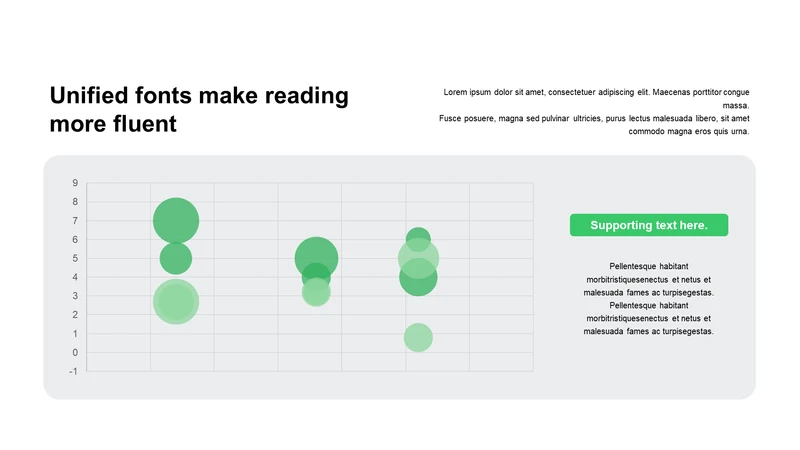 Unified fonts make reading more fluent

Lorem ipsum dolor sit amet, consectetuer adipiscing elit. Maecenas porttitor congue massa.
Fusce posuere, magna sed pulvinar ultricies, purus lectus malesuada libero, sit amet commodo magna eros quis urna.

9
8
7
6
5
4
3
2
1
0
-1

Supporting text here.

Pellentesque habitant morbitristiquesenectus et netus et malesuada fames ac turpisegestas.
Pellentesque habitant morbitristiquesenectus et netus et malesuada fames ac turpisegestas.